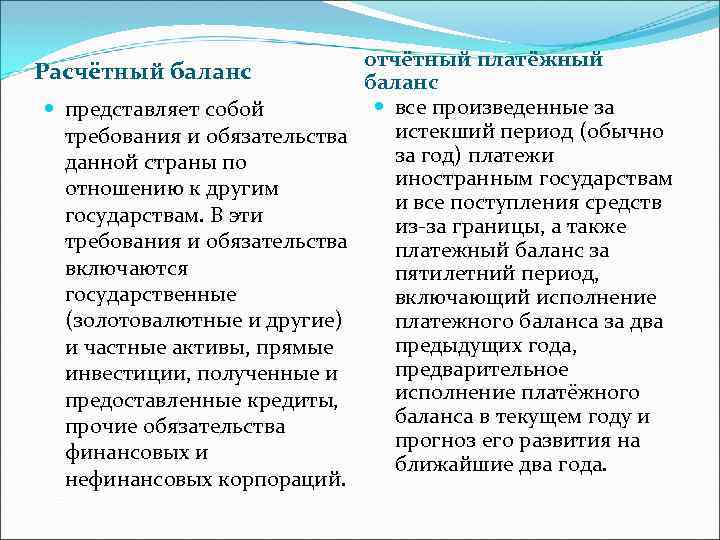 Расчётный баланс

представляет собой требования и обязательства данной страны по отношению к другим государствам. В эти требования и обязательства включаются государственные (золотовалютные и другие) и частные активы, прямые инвестиции, полученные и предоставленные кредиты, прочие обязательства финансовых и нефинансовых корпораций.

отчётный платёжный баланс

все произведенные за истекший период (обычно за год) платежи иностранным государствам и все поступления средств из-за границы, а также платежный баланс за пятилетний период, включающий исполнение платежного баланса за два предыдущих года, предварительное исполнение платёжного баланса в текущем году и прогноз его развития на ближайшие два года.